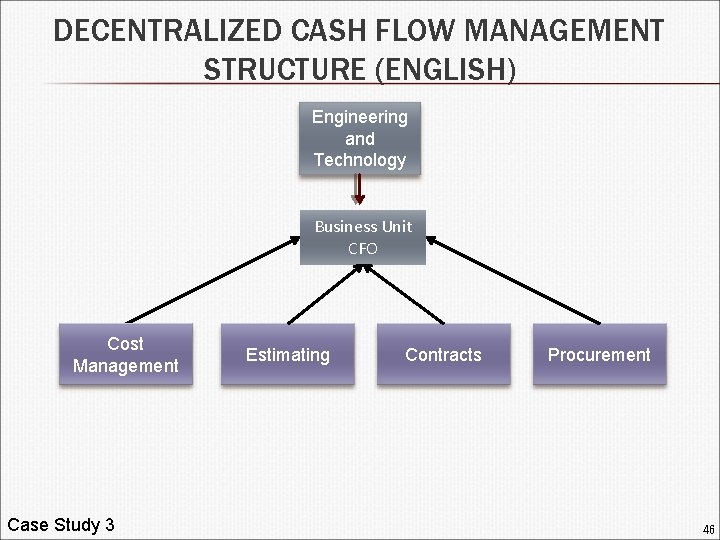 DECENTRALIZED CASH FLOW MANAGEMENT STRUCTURE (ENGLISH)

Engineering and Technology

Business Unit CFO

Cost Management

Estimating

Contracts

Procurement

Case Study 3

46